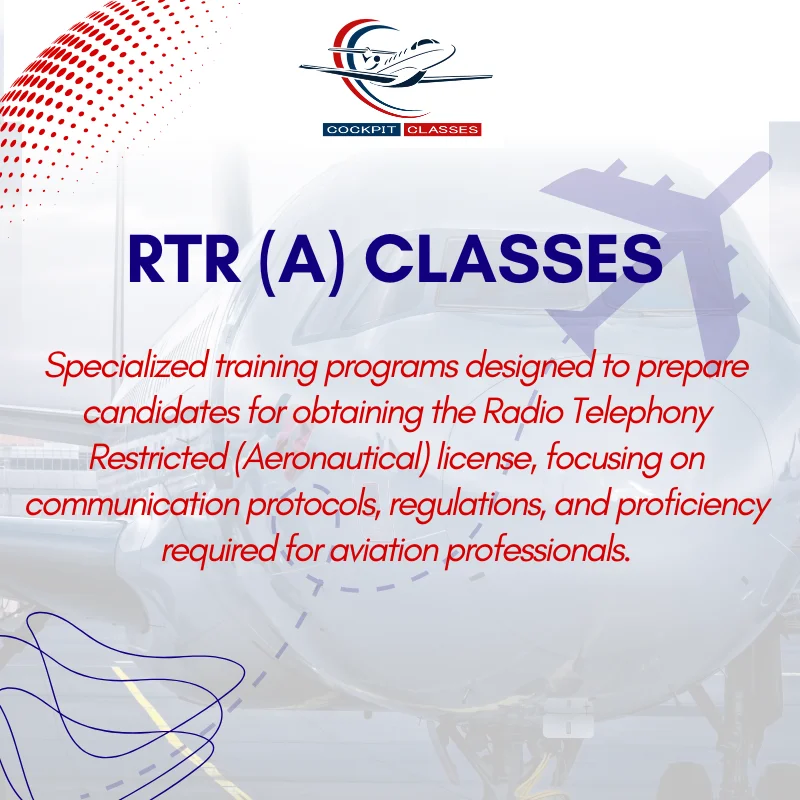 COCKPIT CLASSES

RTR (A) CLASSES

Specialized training programs designed to prepare candidates for obtaining the Radio Telephony Restricted (Aeronautical) license, focusing on communication protocols, regulations, and proficiency required for aviation professionals.